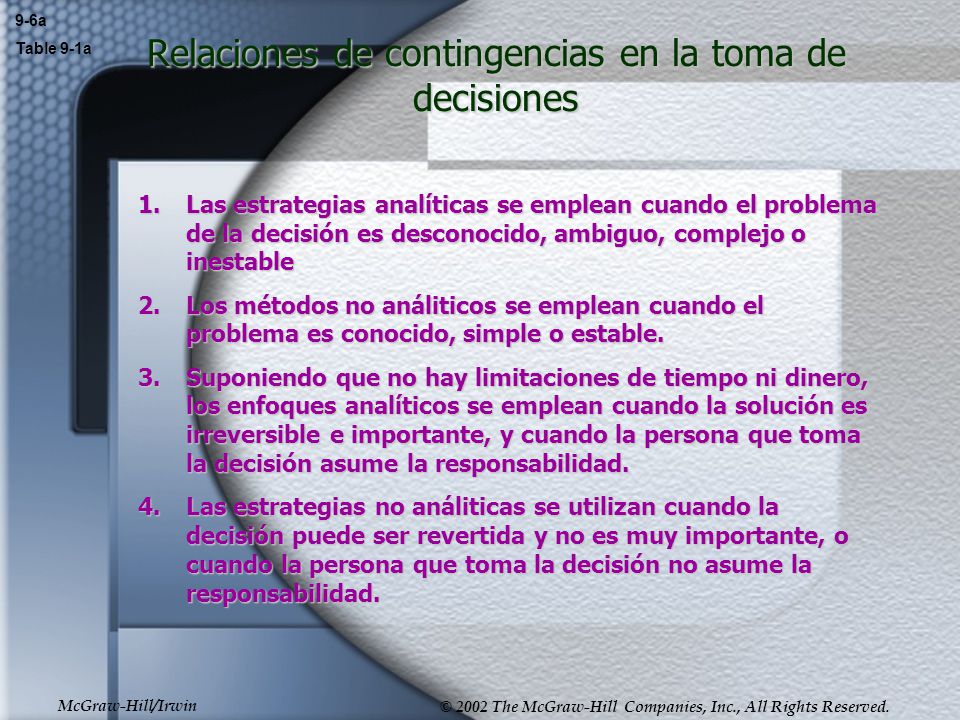 9-6a
Table 9-1a

Relaciones de contingencias en la toma de decisiones

1. Las estrategias analíticas se emplean cuando el problema de la decisión es desconocido, ambiguo, complejo o inestable

2. Los métodos no análiticos se emplean cuando el problema es conocido, simple o estable.

3. Suponiendo que no hay limitaciones de tiempo ni dinero, los enfoques analíticos se emplean cuando la solución es irreversible e importante, y cuando la persona que toma la decisión asume la responsabilidad.

4. Las estrategias no análiticas se utilizan cuando la decisión puede ser revertida y no es muy importante, o cuando la persona que toma la decisión no asume la responsabilidad.

McGraw-Hill/Irwin

© 2002 The McGraw-Hill Companies, Inc., All Rights Reserved.